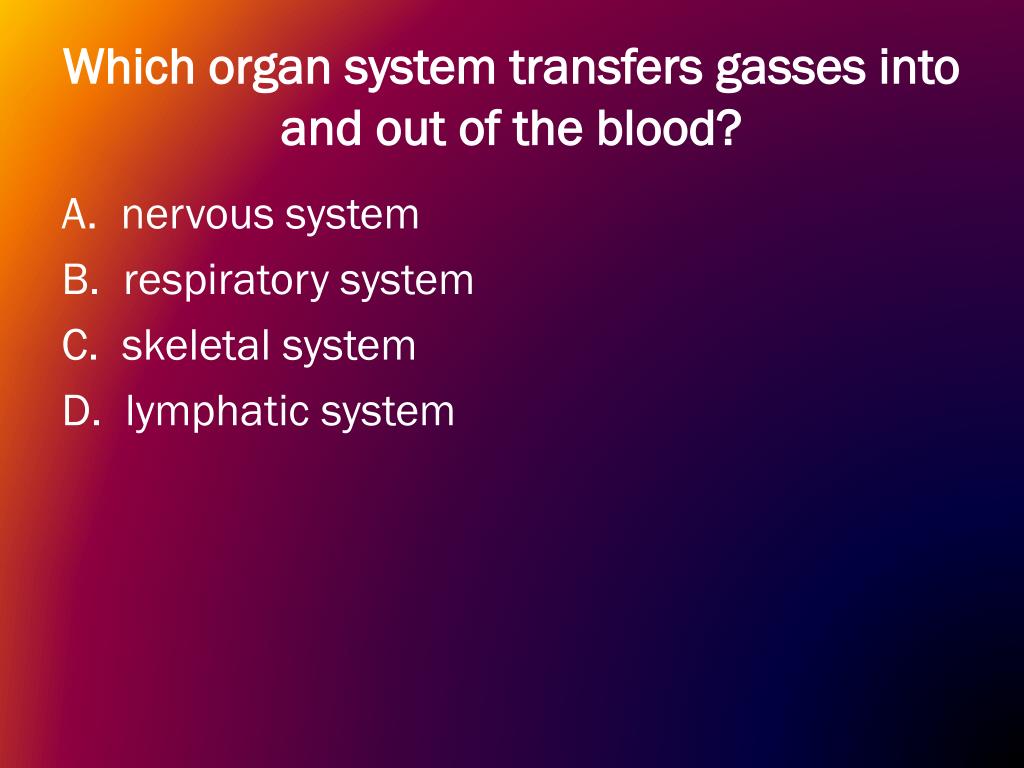 Which organ system transfers gasses into and out of the blood?

A. nervous system
B. respiratory system
C. skeletal system
D. lymphatic system